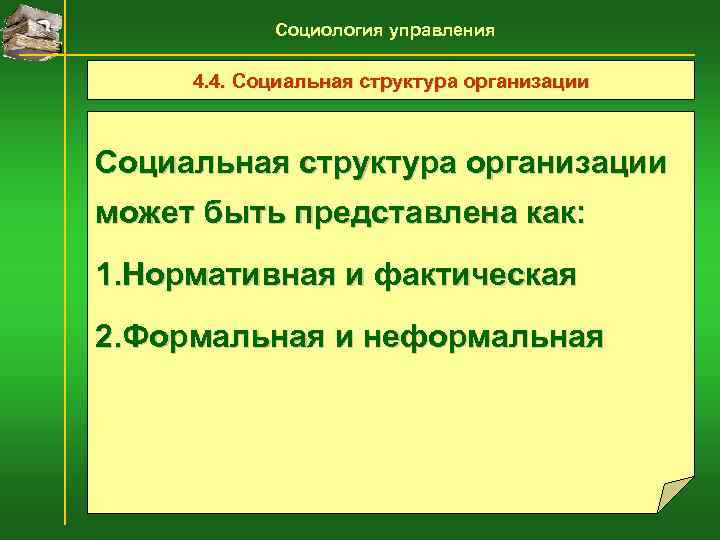 Социология управления

4.4. Социальная структура организации

Социальная структура организации может быть представлена как:

1.Нормативная и фактическая

2.Формальная и неформальная